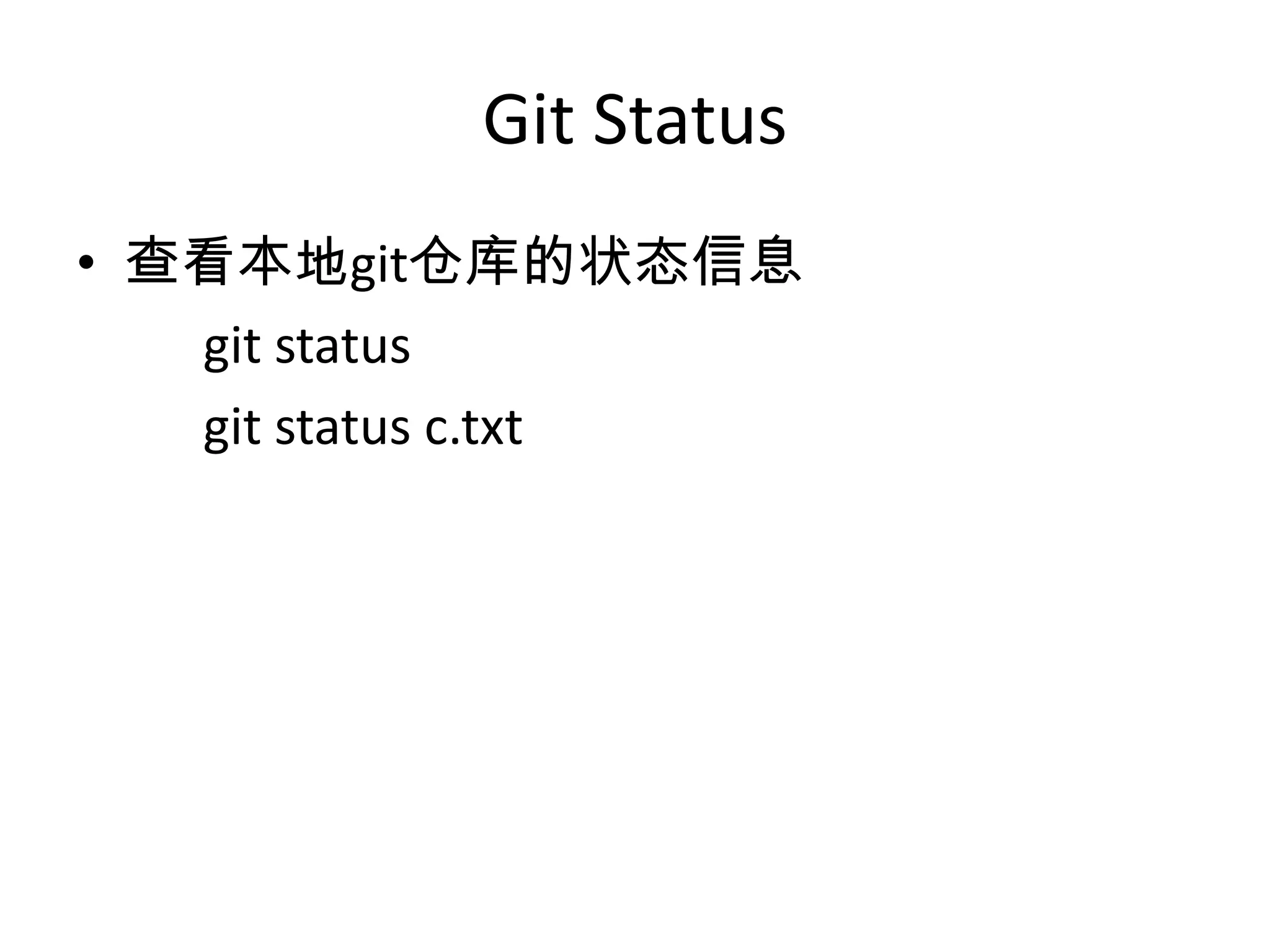 Git Status

• 查看本地git仓库的状态信息

git status

git status c.txt